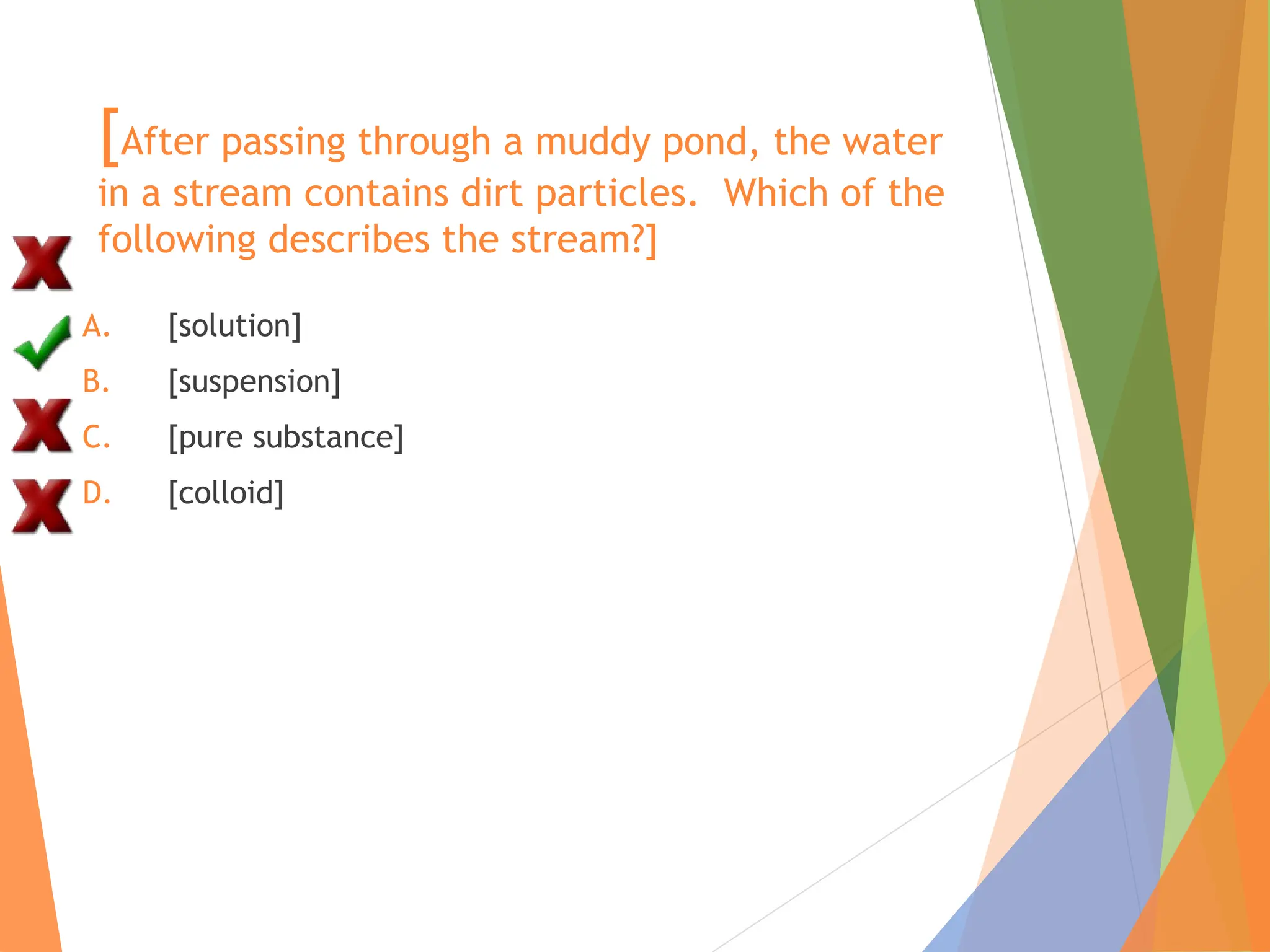 [After passing through a muddy pond, the water in a stream contains dirt particles.  Which of the following describes the stream?]

A. [solution]
B. [suspension]
C. [pure substance]
D. [colloid]